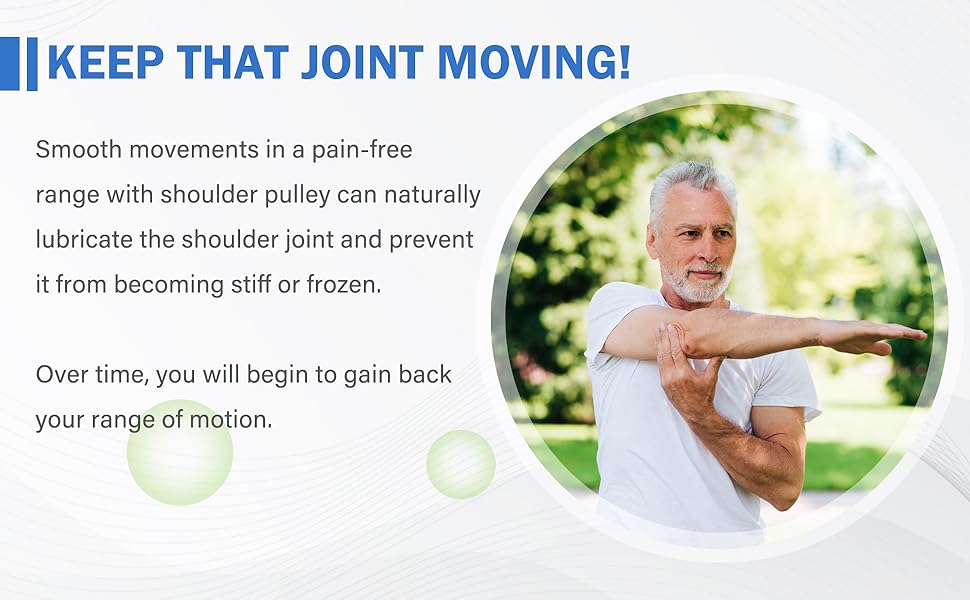 KEEP THAT JOINT MOVING!

Smooth movements in a pain-free range with shoulder pulley can naturally lubricate the shoulder joint and prevent it from becoming stiff or frozen.

Over time, you will begin to gain back your range of motion.